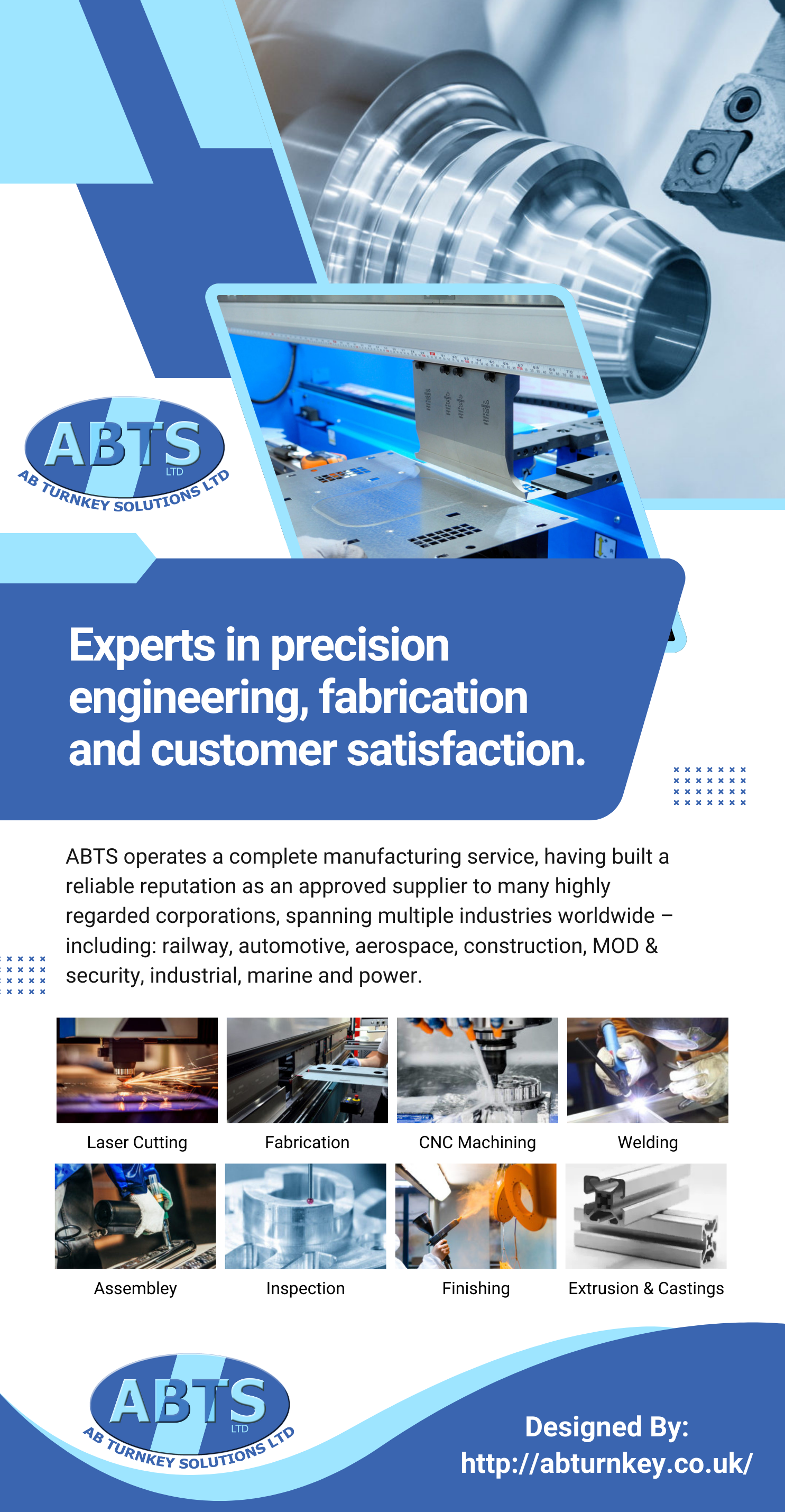 ABTS LTD
AB TURNKEY SOLUTIONS LTD

Experts in precision engineering, fabrication and customer satisfaction.

ABTS operates a complete manufacturing service, having built a reliable reputation as an approved supplier to many highly regarded corporations, spanning multiple industries worldwide – including: railway, automotive, aerospace, construction, MOD & security, industrial, marine and power.

Laser Cutting
Fabrication
CNC Machining
Welding
Assembley
Inspection
Finishing
Extrusion & Castings

ABTS LTD
AB TURNKEY SOLUTIONS LTD

Designed By:
http://abturnkey.co.uk/